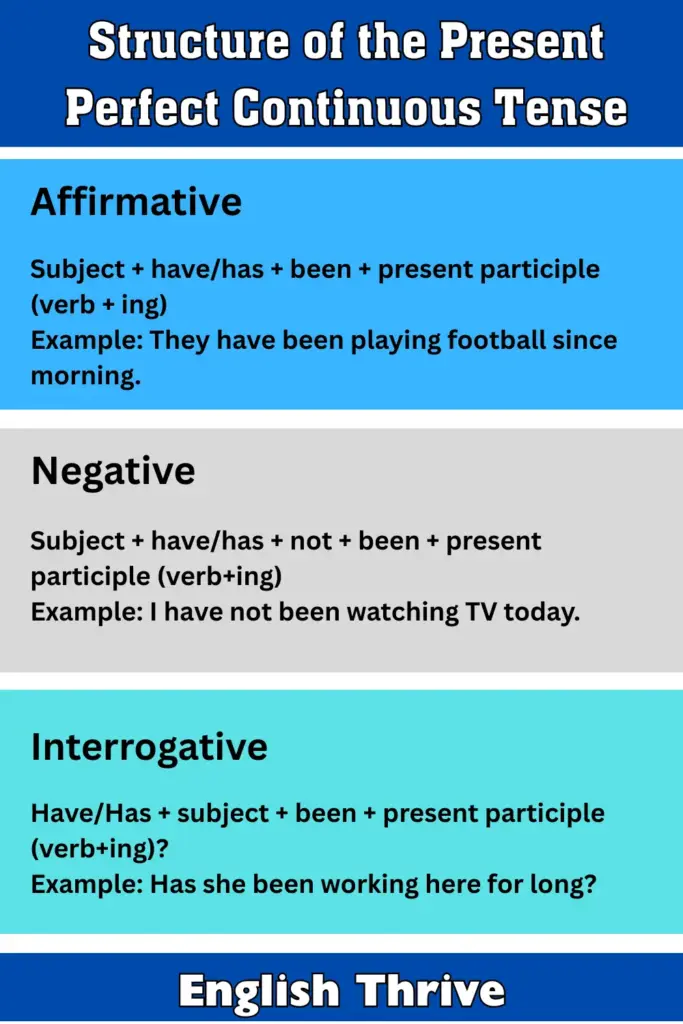 Structure of the Present Perfect Continuous Tense

Affirmative

Subject + have/has + been + present participle (verb + ing)
Example: They have been playing football since morning.

Negative

Subject + have/has + not + been + present participle (verb+ing)
Example: I have not been watching TV today.

Interrogative

Have/Has + subject + been + present participle (verb+ing)?
Example: Has she been working here for long?

English Thrive